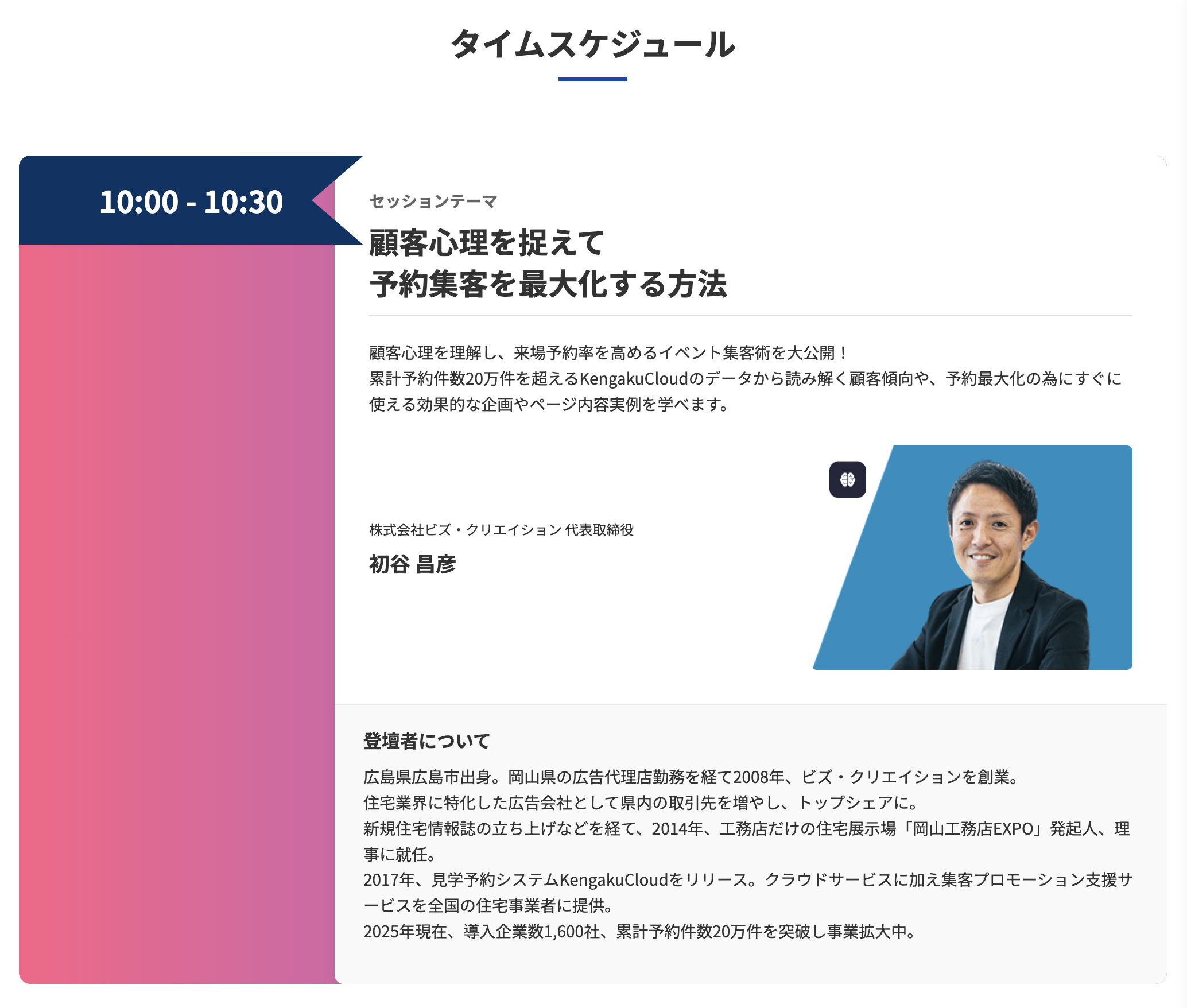 タイムスケジュール

10:00 - 10:30

セッションテーマ

顧客心理を捉えて
予約集客を最大化する方法

顧客心理を理解し、来場予約率を高めるイベント集客術を大公開！
累計予約件数20万件を超えるKengakuCloudのデータから読み解く顧客傾向や、予約最大化の為にすぐに使える効果的な企画やページ内容実例を学べます。

株式会社ビズ・クリエイション 代表取締役

初谷 昌彦

登壇者について

広島県広島市出身。岡山県の広告代理店勤務を経て2008年、ビズ・クリエイションを創業。
住宅業界に特化した広告会社として県内の取引先を増やし、トップシェアに。
新規住宅情報誌の立ち上げなどを経て、2014年、工務店だけの住宅展示場「岡山工務店EXPO」発起人、理事に就任。
2017年、見学予約システムKengakuCloudをリリース。クラウドサービスに加え集客プロモーション支援サービスを全国の住宅事業者に提供。
2025年現在、導入企業数1,600社、累計予約件数20万件を突破し事業拡大中。